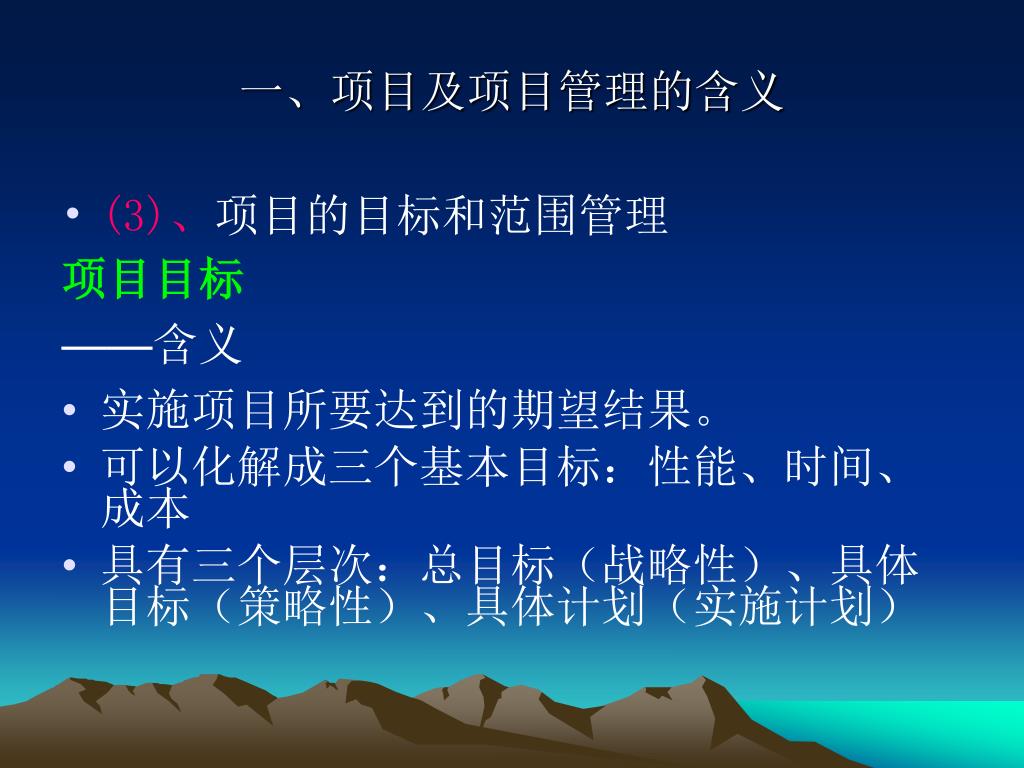 一、项目及项目管理的含义

• (3)、项目的目标和范围管理

项目目标

——含义

• 实施项目所要达到的期望结果。

• 可以化解成三个基本目标：性能、时间、成本

• 具有三个层次：总目标（战略性）、具体目标（策略性）、具体计划（实施计划）